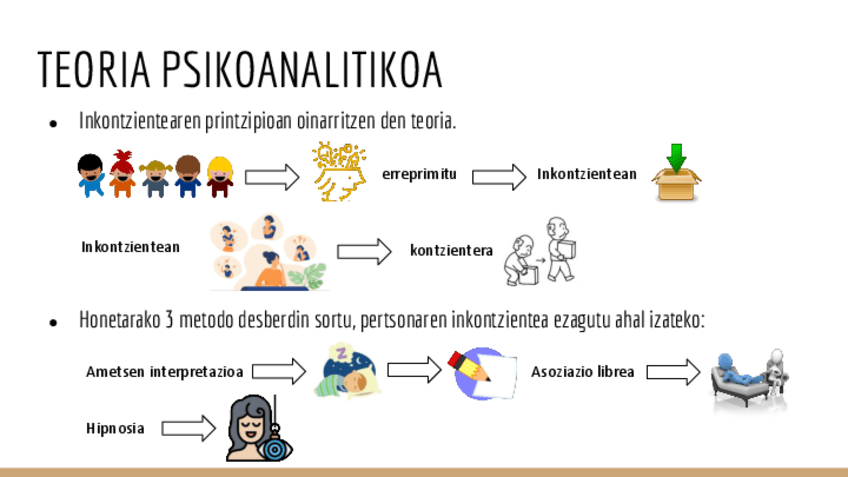 TEORIA PSIKOANALITIKOA

● Inkontzientearen printzipioan oinarritzen den teoria.

erreprimitu Inkontzientean

Inkontzientean kontzientera

● Honetarako 3 metodo desberdin sortu, pertsonaren inkontzientea ezagutu ahal izateko:

Ametsen interpretazioa Asoziazio librea

Hipnosia